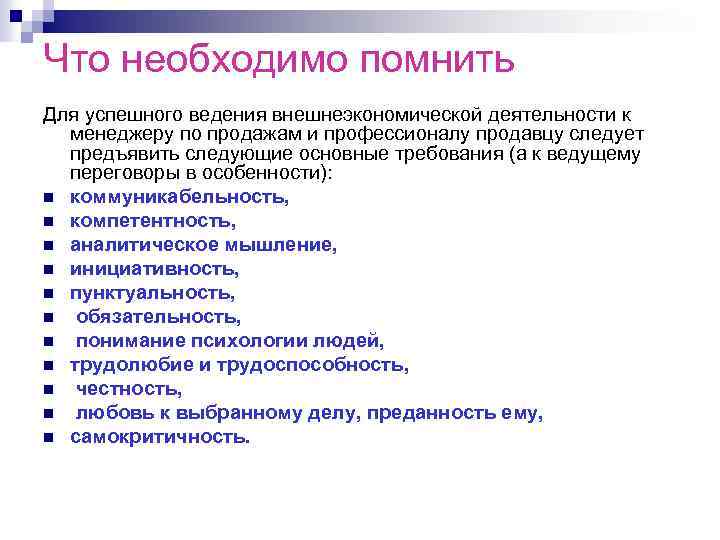 Что необходимо помнить

Для успешного ведения внешнеэкономической деятельности к менеджеру по продажам и профессионалу продавцу следует предъявить следующие основные требования (а к ведущему переговоры в особенности):

- коммуникабельность,
- компетентность,
- аналитическое мышление,
- инициативность,
- пунктуальность,
- обязательность,
- понимание психологии людей,
- трудолюбие и трудоспособность,
- честность,
- любовь к выбранному делу, преданность ему,
- самокритичность.